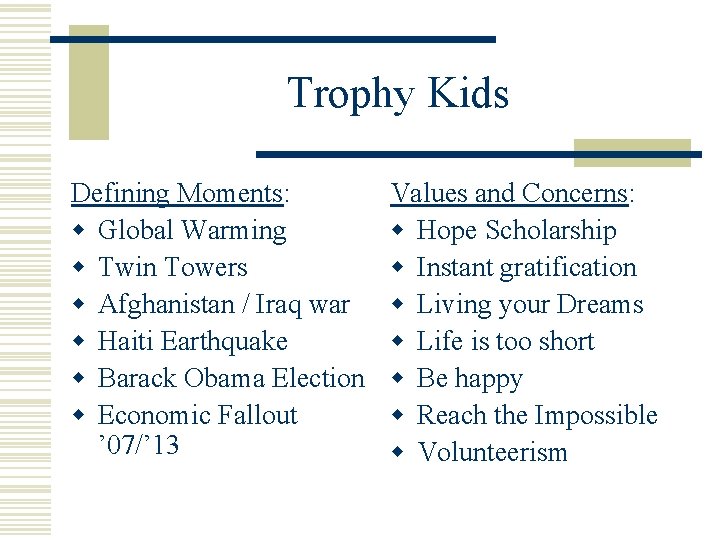 Trophy Kids

Defining Moments:
- Global Warming
- Twin Towers
- Afghanistan / Iraq war
- Haiti Earthquake
- Barack Obama Election
- Economic Fallout ’07/’13

Values and Concerns:
- Hope Scholarship
- Instant gratification
- Living your Dreams
- Life is too short
- Be happy
- Reach the Impossible
- Volunteerism